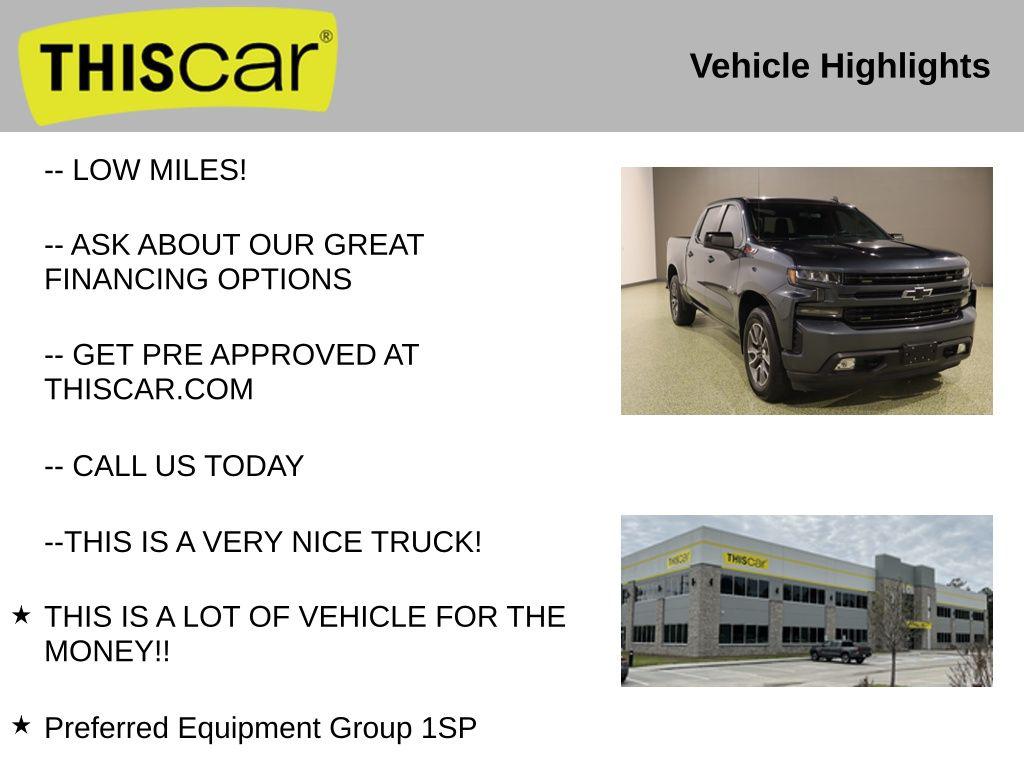 THIScar®

Vehicle Highlights

-- LOW MILES!

-- ASK ABOUT OUR GREAT FINANCING OPTIONS

-- GET PRE APPROVED AT THISCAR.COM

-- CALL US TODAY

--THIS IS A VERY NICE TRUCK!

★ THIS IS A LOT OF VEHICLE FOR THE MONEY!!

★ Preferred Equipment Group 1SP

THIScar

THIScar